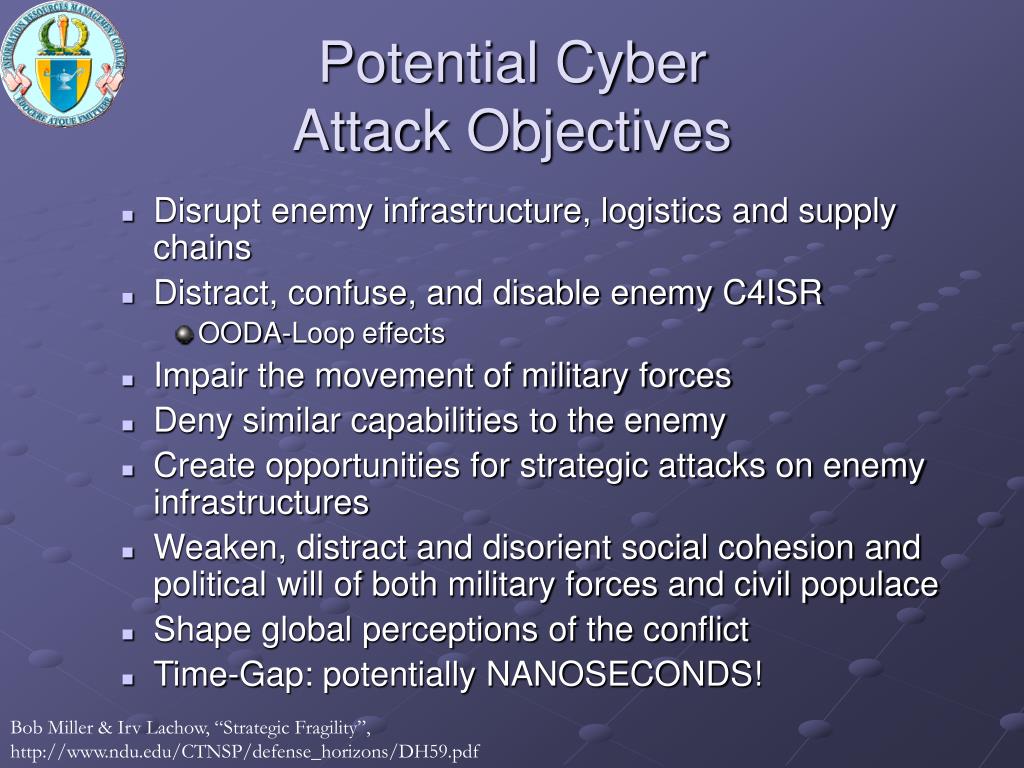 INFORMATION RESOURCES MANAGEMENT COLLEGE
DOCERE ATQUE EMITTERE

Potential Cyber Attack Objectives

- Disrupt enemy infrastructure, logistics and supply chains
- Distract, confuse, and disable enemy C4ISR
  - OODA-Loop effects
- Impair the movement of military forces
- Deny similar capabilities to the enemy
- Create opportunities for strategic attacks on enemy infrastructures
- Weaken, distract and disorient social cohesion and political will of both military forces and civil populace
- Shape global perceptions of the conflict
- Time-Gap: potentially NANOSECONDS!

Bob Miller & Irv Lachow, “Strategic Fragility”, http://www.ndu.edu/CTNSP/defense_horizons/DH59.pdf